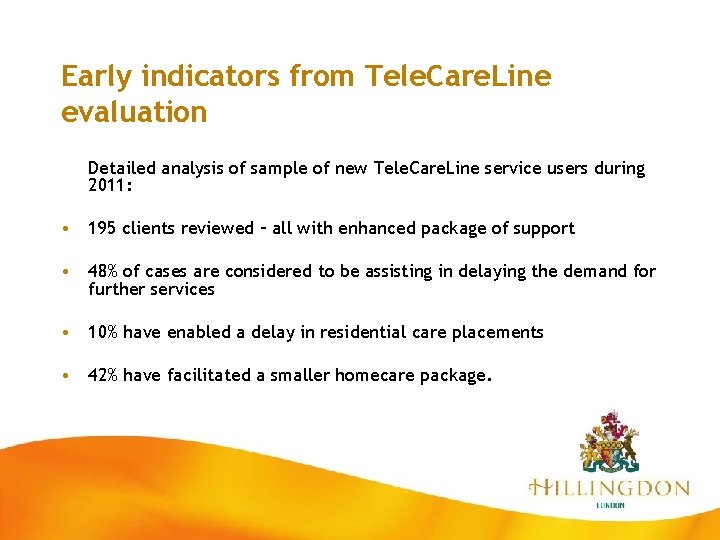 Early indicators from TeleCareLine evaluation

Detailed analysis of sample of new TeleCareLine service users during 2011:

• 195 clients reviewed – all with enhanced package of support

• 48% of cases are considered to be assisting in delaying the demand for further services

• 10% have enabled a delay in residential care placements

• 42% have facilitated a smaller homecare package.

HILLINGDON
LONDON